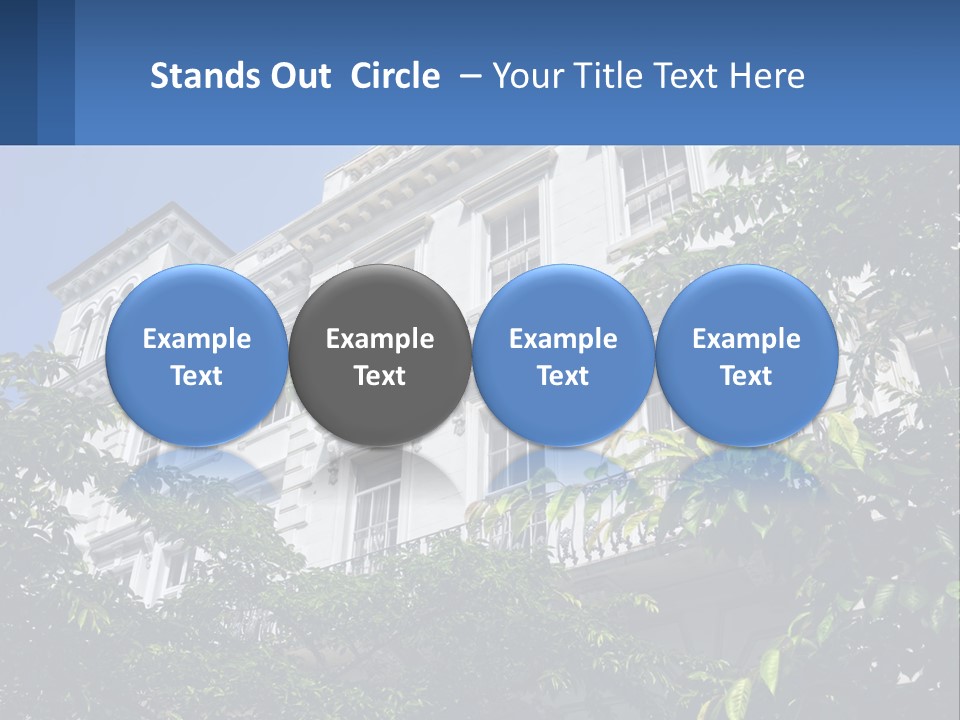 Stands Out Circle – Your Title Text Here

Example Text

Example Text

Example Text

Example Text